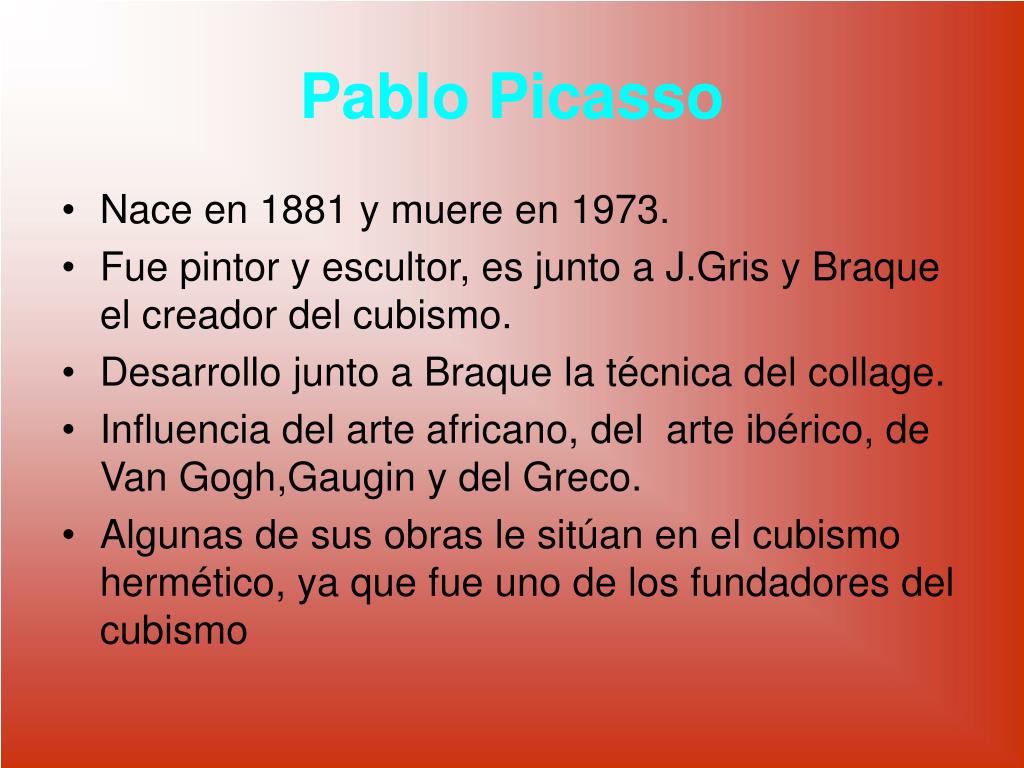 Pablo Picasso

• Nace en 1881 y muere en 1973.
• Fue pintor y escultor, es junto a J.Gris y Braque el creador del cubismo.
• Desarrollo junto a Braque la técnica del collage.
• Influencia del arte africano, del  arte ibérico, de Van Gogh,Gaugin y del Greco.
• Algunas de sus obras le sitúan en el cubismo hermético, ya que fue uno de los fundadores del cubismo